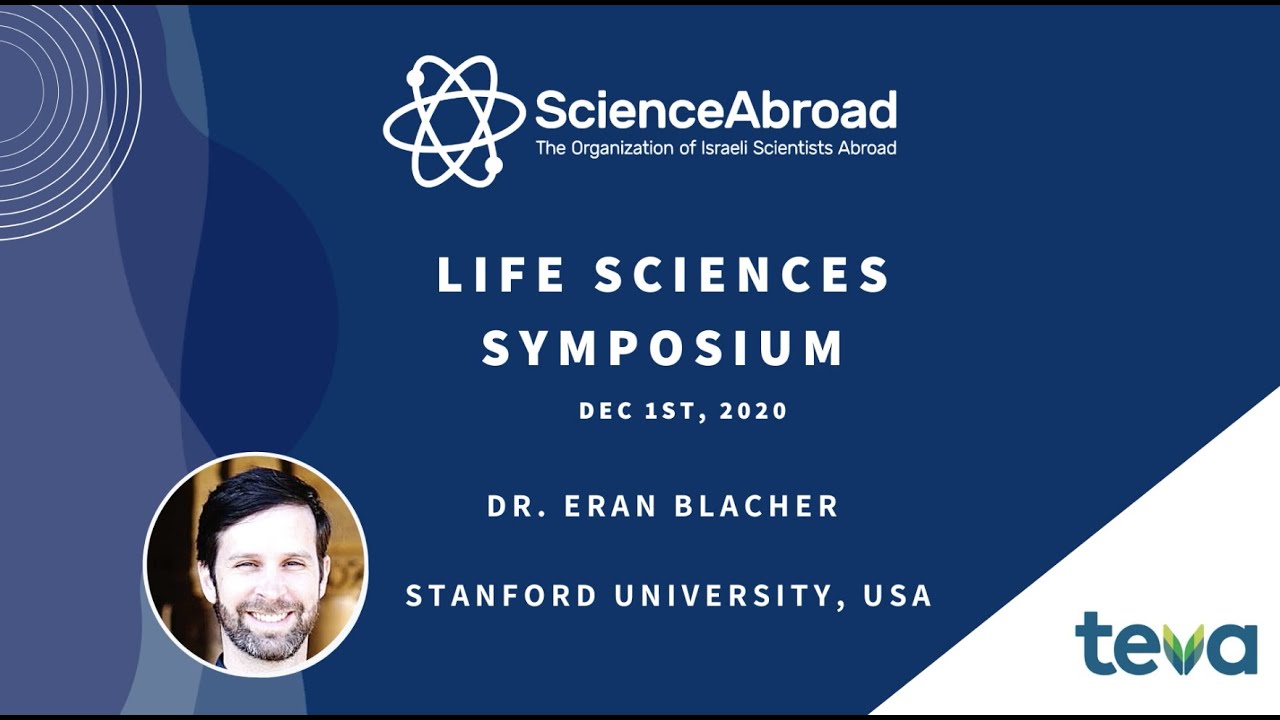 ScienceAbroad
The Organization of Israeli Scientists Abroad

LIFE SCIENCES SYMPOSIUM

DEC 1ST, 2020

DR. ERAN BLACHER

STANFORD UNIVERSITY, USA

teva